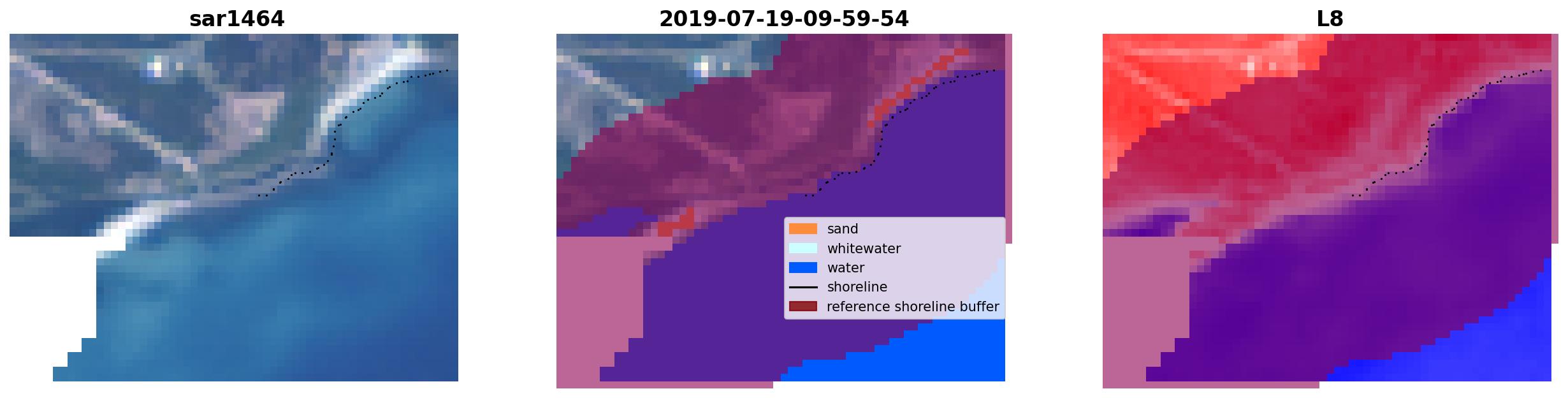 sar1464

2019-07-19-09-59-54

sand
whitewater
water
shoreline
reference shoreline buffer

L8